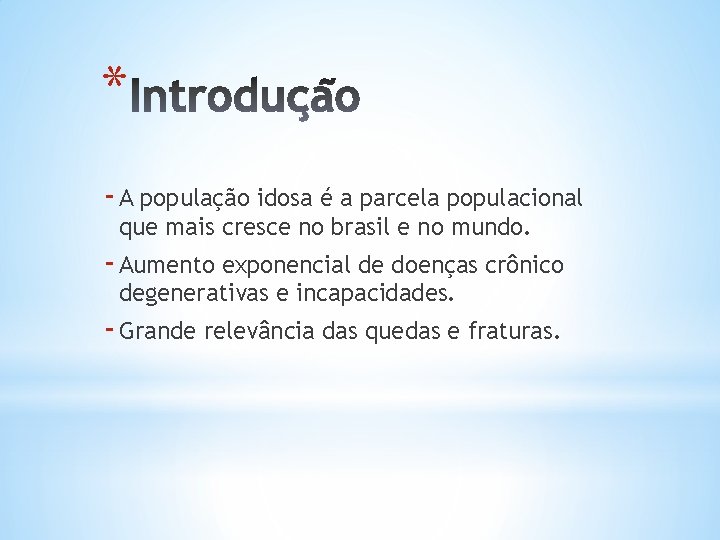 *Introdução

- A população idosa é a parcela populacional que mais cresce no brasil e no mundo.
- Aumento exponencial de doenças crônico degenerativas e incapacidades.
- Grande relevância das quedas e fraturas.